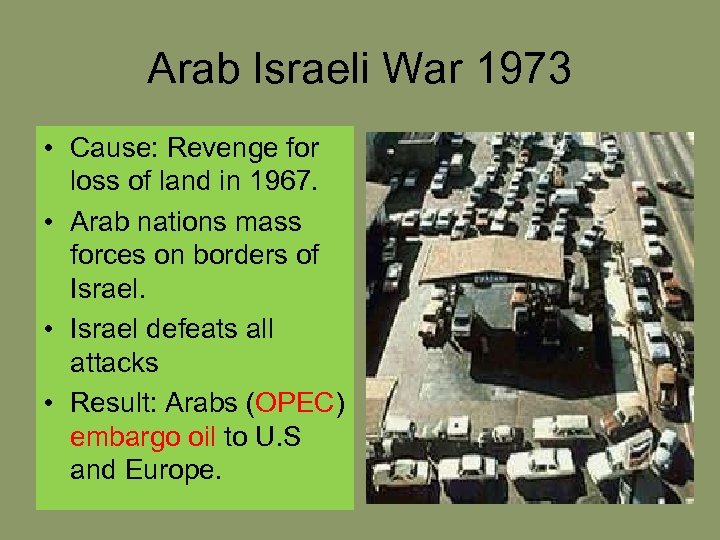 Arab Israeli War 1973

• Cause: Revenge for loss of land in 1967.
• Arab nations mass forces on borders of Israel.
• Israel defeats all attacks
• Result: Arabs (OPEC) embargo oil to U.S and Europe.